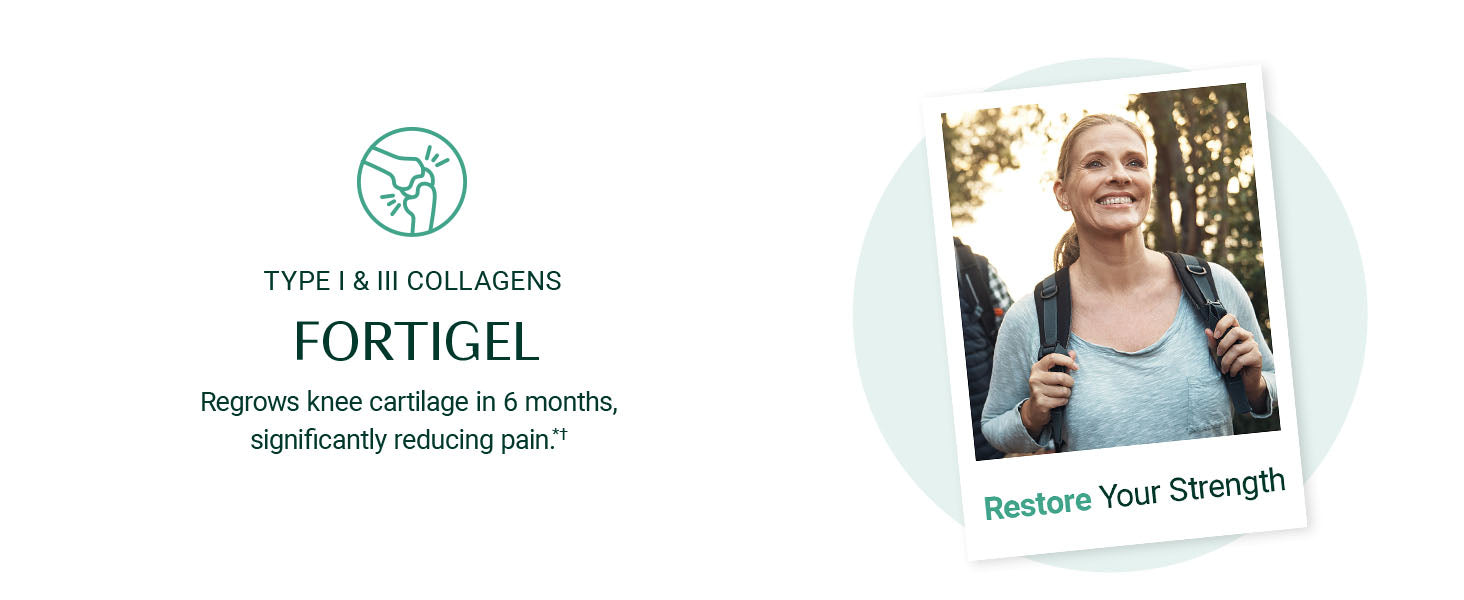 TYPE I & III COLLAGENS

FORTIGEL

Regrows knee cartilage in 6 months, significantly reducing pain.*†

Restore Your Strength